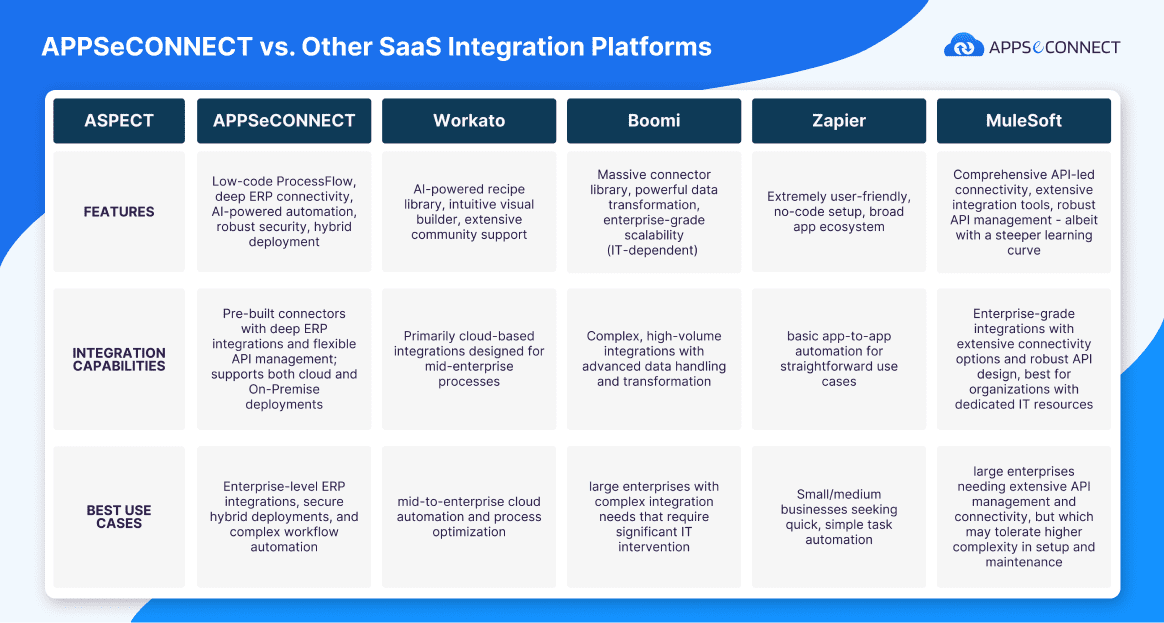 APPSeCONNECT vs. Other SaaS Integration Platforms

APPSeCONNECT

| ASPECT | APPSeCONNECT | Workato | Boomi | Zapier | MuleSoft |
|---|---|---|---|---|---|
| FEATURES | Low-code ProcessFlow, deep ERP connectivity, AI-powered automation, robust security, hybrid deployment | AI-powered recipe library, intuitive visual builder, extensive community support | Massive connector library, powerful data transformation, enterprise-grade scalability (IT-dependent) | Extremely user-friendly, no-code setup, broad app ecosystem | Comprehensive API-led connectivity, extensive integration tools, robust API management - albeit with a steeper learning curve |
| INTEGRATION CAPABILITIES | Pre-built connectors with deep ERP integrations and flexible API management; supports both cloud and On-Premise deployments | Primarily cloud-based integrations designed for mid-enterprise processes | Complex, high-volume integrations with advanced data handling and transformation | basic app-to-app automation for straightforward use cases | Enterprise-grade integrations with extensive connectivity options and robust API design, best for organizations with dedicated IT resources |
| BEST USE CASES | Enterprise-level ERP integrations, secure hybrid deployments, and complex workflow automation | mid-to-enterprise cloud automation and process optimization | large enterprises with complex integration needs that require significant IT intervention | Small/medium businesses seeking quick, simple task automation | large enterprises needing extensive API management and connectivity, but which may tolerate higher complexity in setup and maintenance |